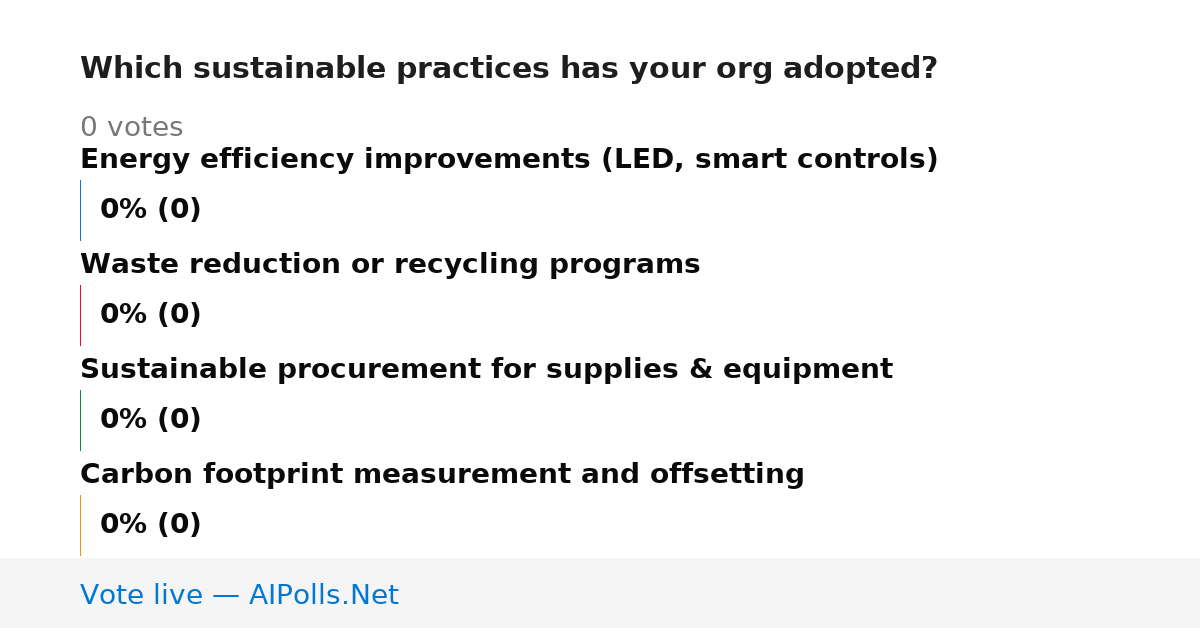 Which sustainable practices has your org adopted?

0 votes

Energy efficiency improvements (LED, smart controls)

0% (0)

Waste reduction or recycling programs

0% (0)

Sustainable procurement for supplies & equipment

0% (0)

Carbon footprint measurement and offsetting

0% (0)

Vote live — AIPolls.Net